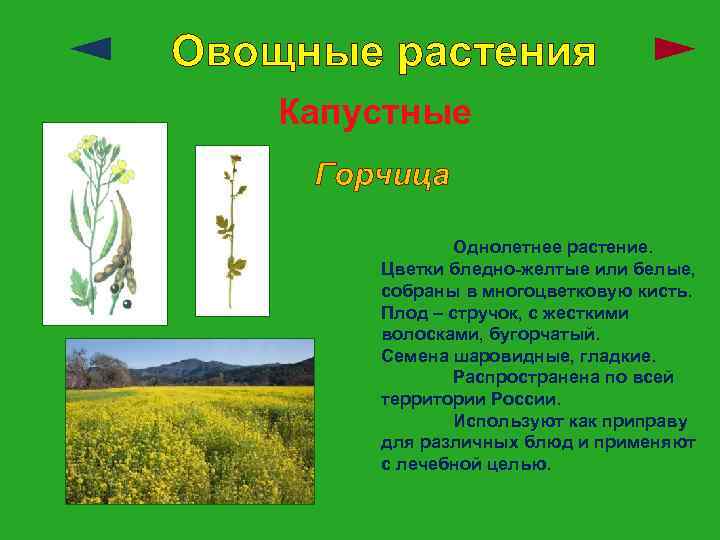 Овощные растения

Капустные

Горчица

Однолетнее растение. Цветки бледно-желтые или белые, собраны в многоцветковую кисть. Плод – стручок, с жесткими волосками, бугорчатый. Семена шаровидные, гладкие.

Распространена по всей территории России.

Используют как приправу для различных блюд и применяют с лечебной целью.